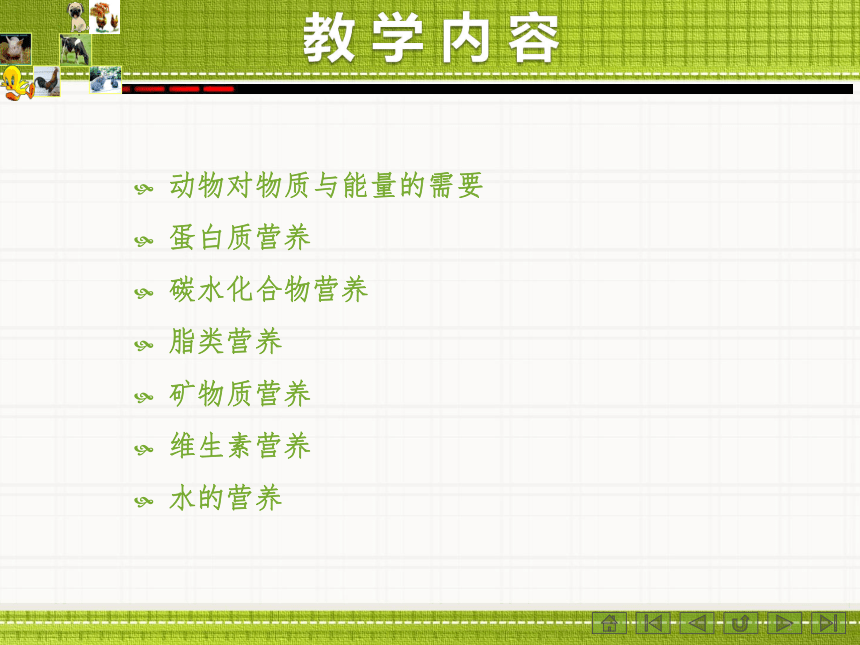 教学内容

动物对物质与能量的需要

蛋白质营养

碳水化合物营养

脂类营养

矿物质营养

维生素营养

水的营养